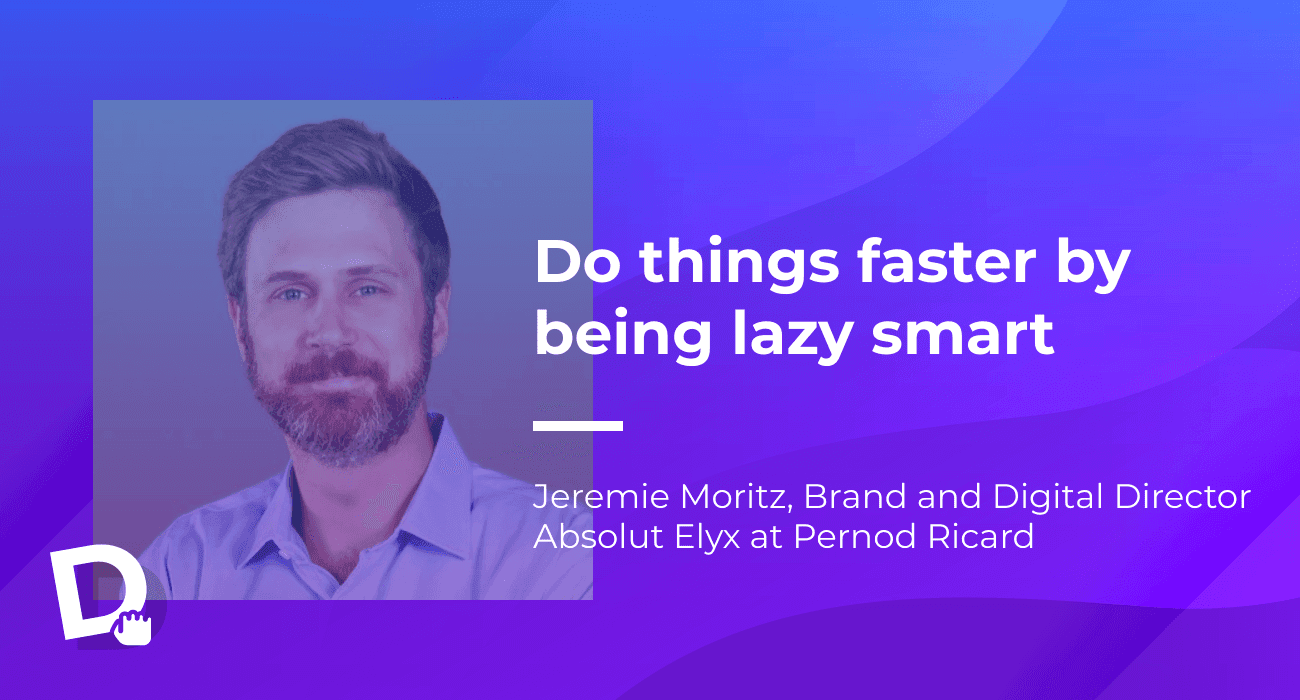 Do things faster by being lazy smart

Jeremie Moritz, Brand and Digital Director Absolut Elyx at Pernod Ricard

D